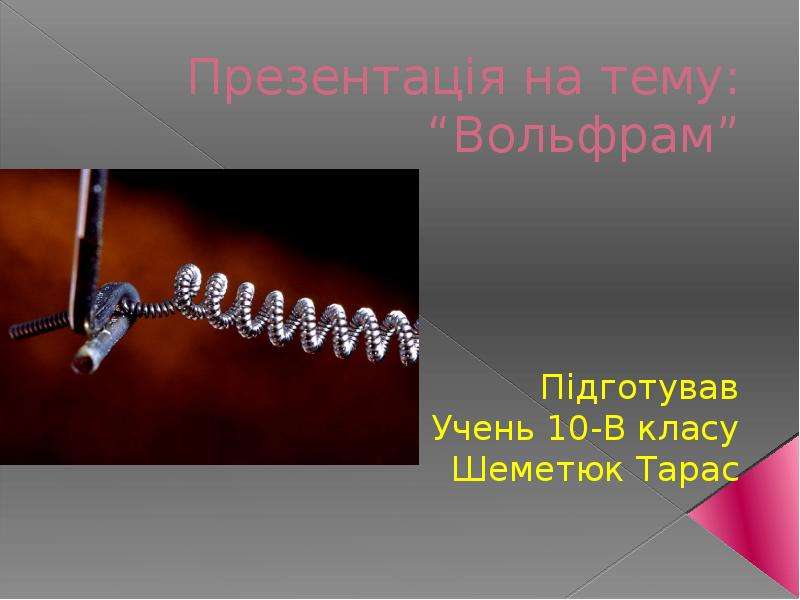 Презентація на тему:
"Вольфрам"

Підготував
Учень 10-В класу
Шеметюк Тарас